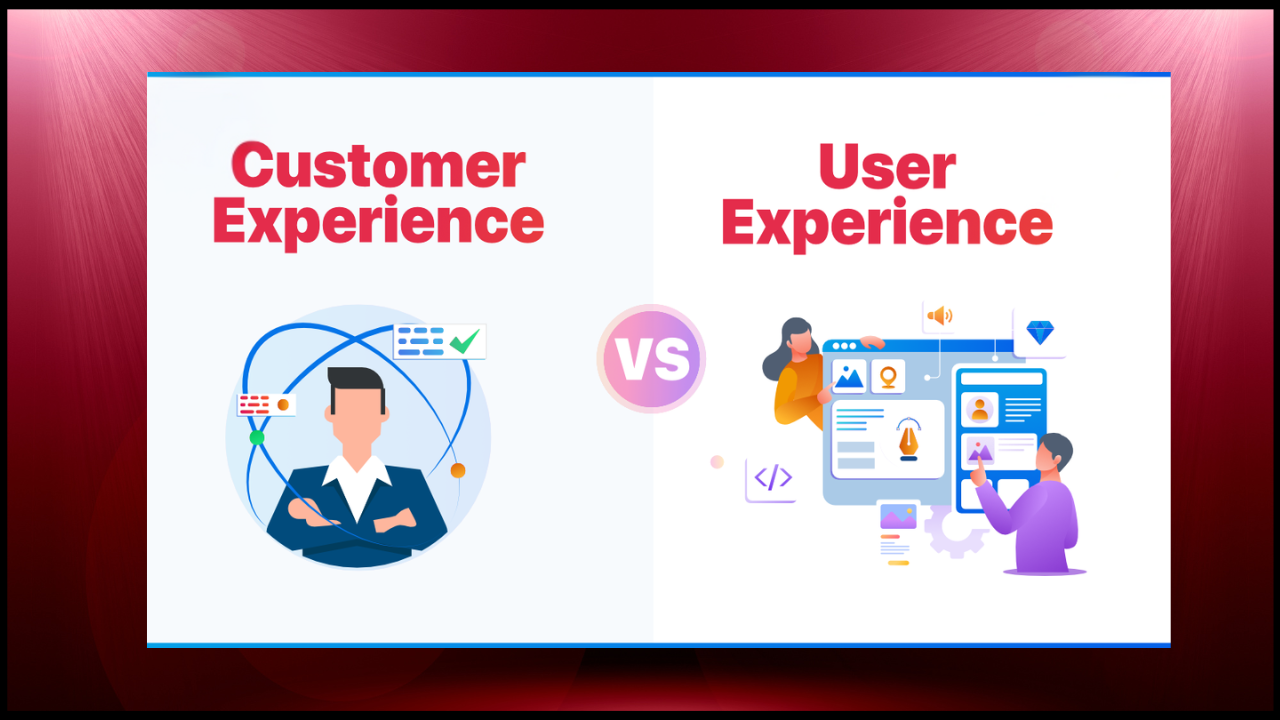 Customer Experience

VS

User Experience

</>